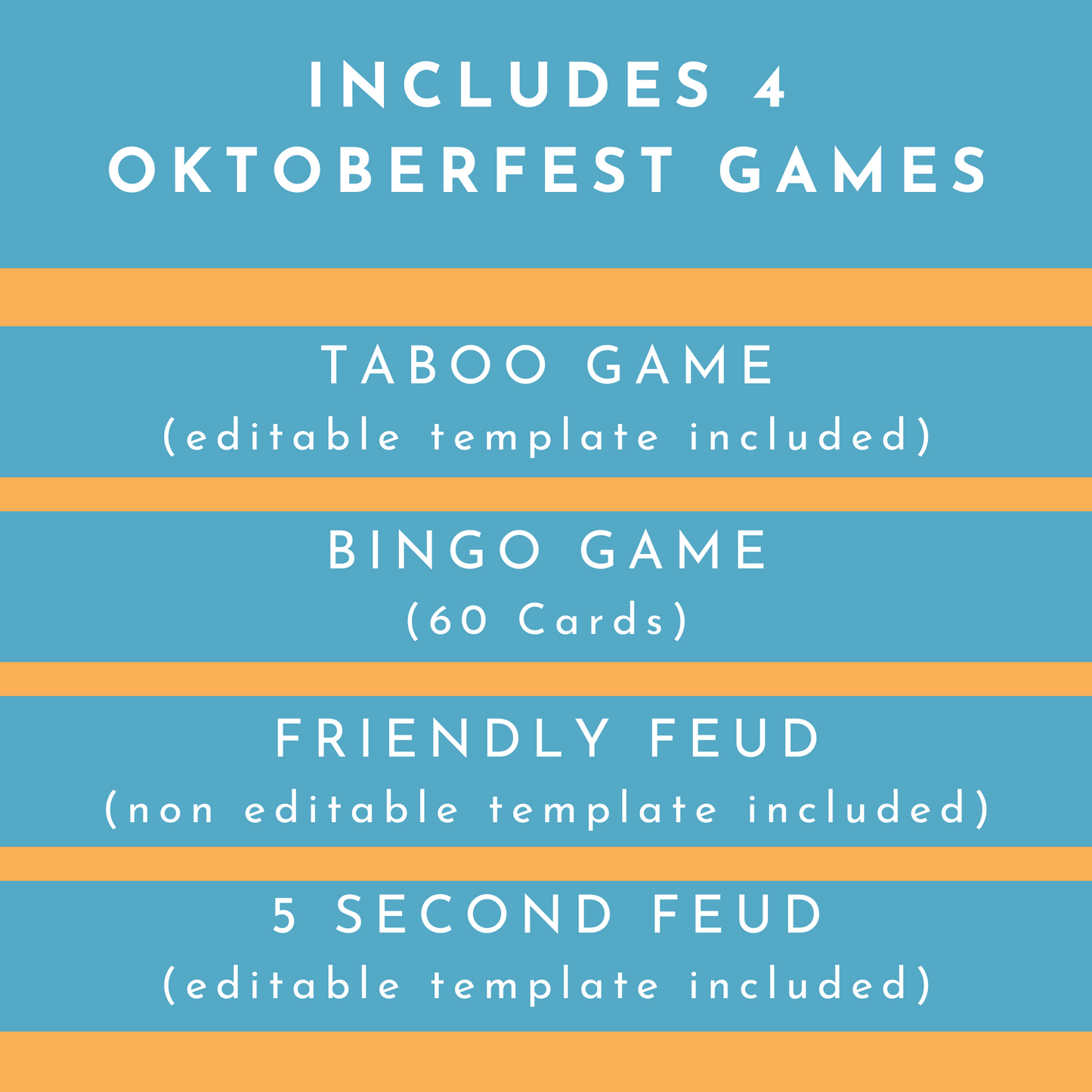 INCLUDES 4 OKTOBERFEST GAMES

TABOO GAME
(editable template included)

BINGO GAME
(60 Cards)

FRIENDLY FEUD
(non editable template included)

5 SECOND FEUD
(editable template included)